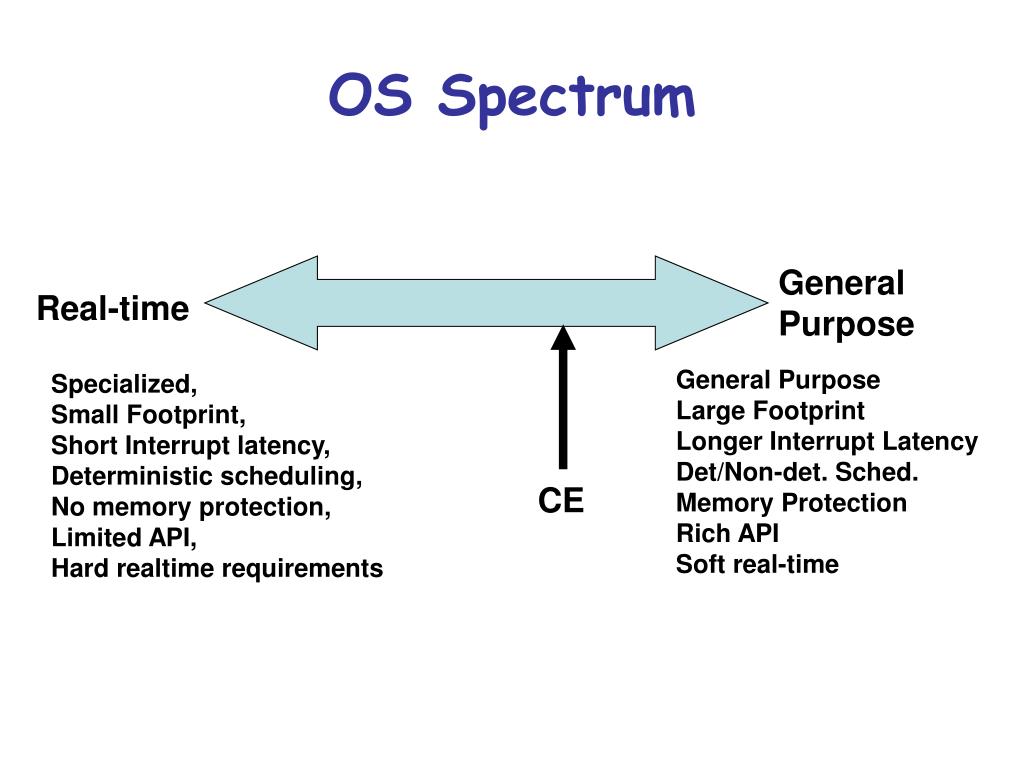 OS Spectrum

Real-time

General Purpose

Specialized,
Small Footprint,
Short Interrupt latency,
Deterministic scheduling,
No memory protection,
Limited API,
Hard realtime requirements

CE

General Purpose
Large Footprint
Longer Interrupt Latency
Det/Non-det. Sched.
Memory Protection
Rich API
Soft real-time